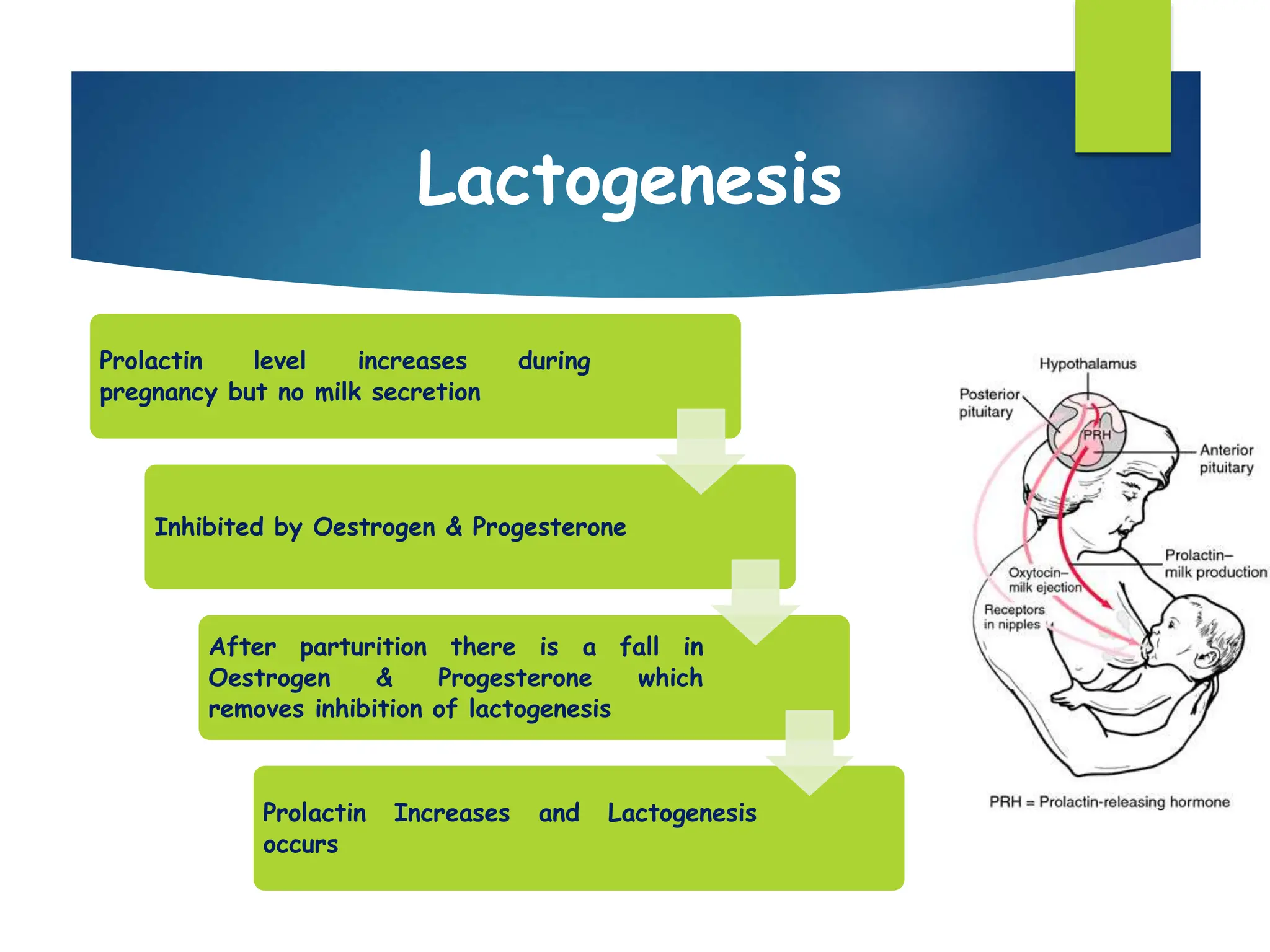 Lactogenesis

Prolactin level increases during pregnancy but no milk secretion

Inhibited by Oestrogen & Progesterone

After parturition there is a fall in Oestrogen & Progesterone which removes inhibition of lactogenesis

Prolactin Increases and Lactogenesis occurs

Hypothalamus
Posterior pituitary
PRH
Anterior pituitary
Prolactin– milk production
Oxytocin– milk ejection
Receptors in nipples

PRH = Prolactin-releasing hormone